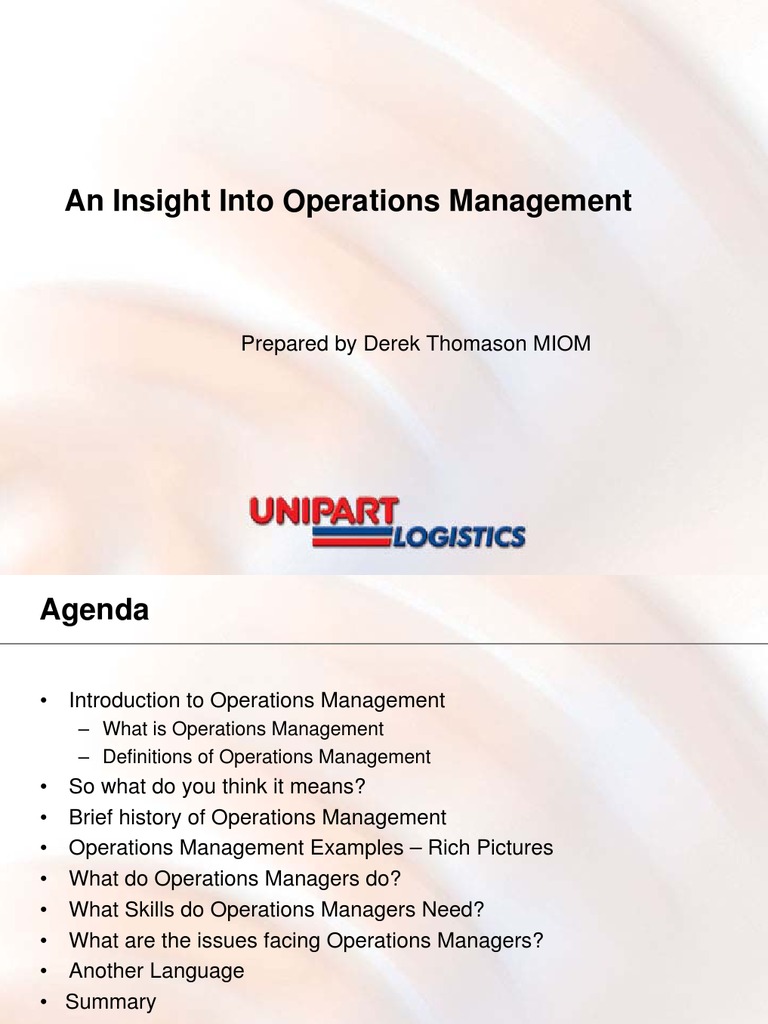 An Insight Into Operations Management

Prepared by Derek Thomason MIOM

UNIPART LOGISTICS

Agenda

• Introduction to Operations Management
– What is Operations Management
– Definitions of Operations Management
• So what do you think it means?
• Brief history of Operations Management
• Operations Management Examples – Rich Pictures
• What do Operations Managers do?
• What Skills do Operations Managers Need?
• What are the issues facing Operations Managers?
• Another Language
• Summary